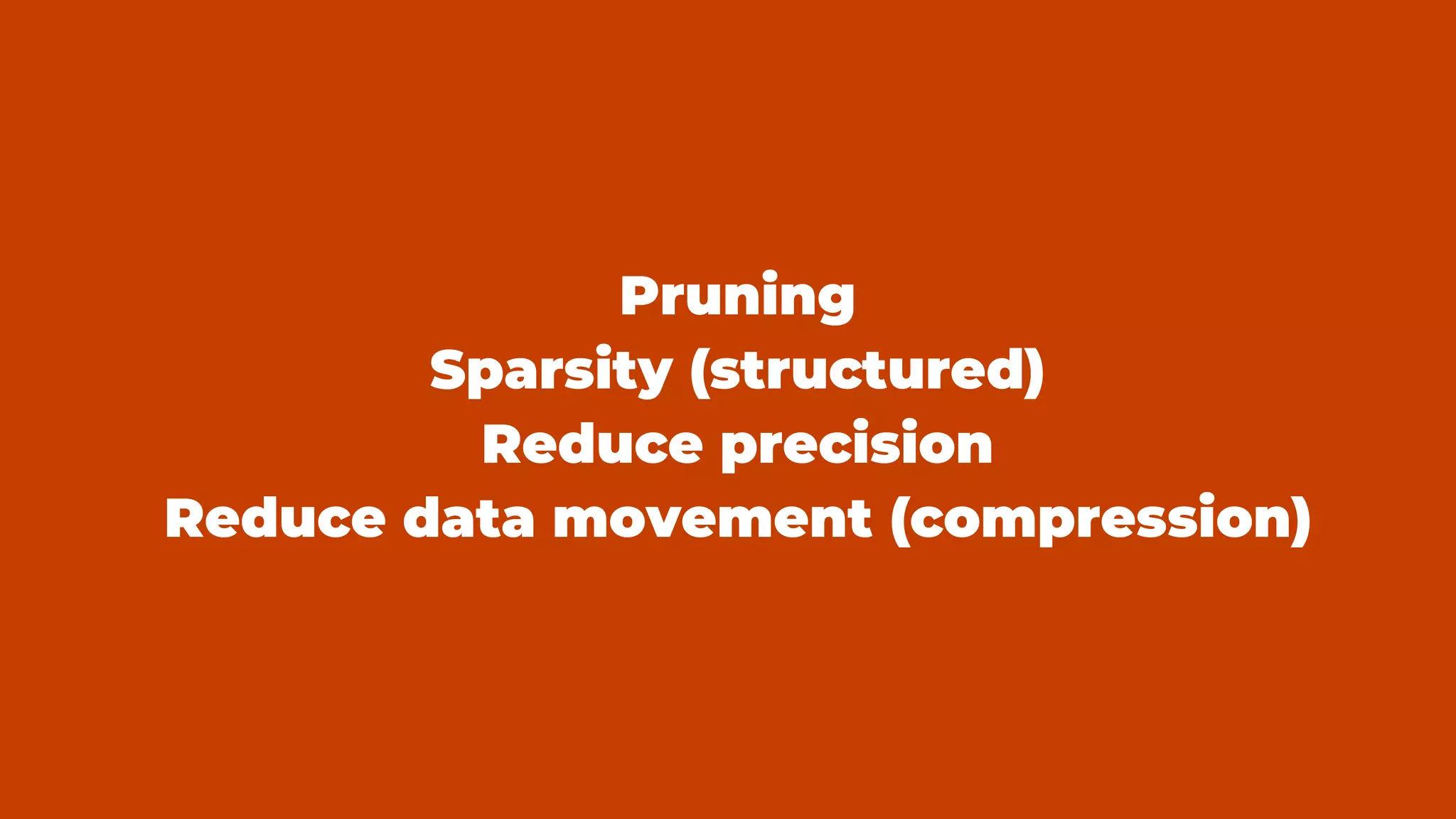 Pruning
Sparsity (structured)
Reduce precision
Reduce data movement (compression)